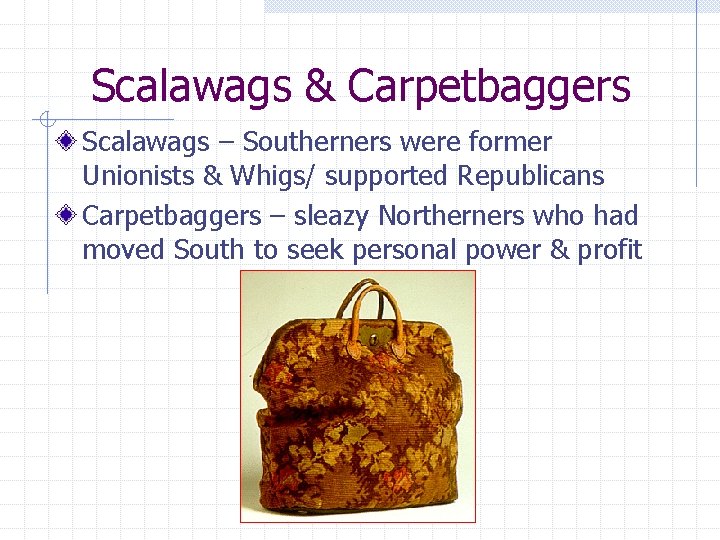 Scalawags & Carpetbaggers

Scalawags – Southerners were former Unionists & Whigs/ supported Republicans

Carpetbaggers – sleazy Northerners who had moved South to seek personal power & profit